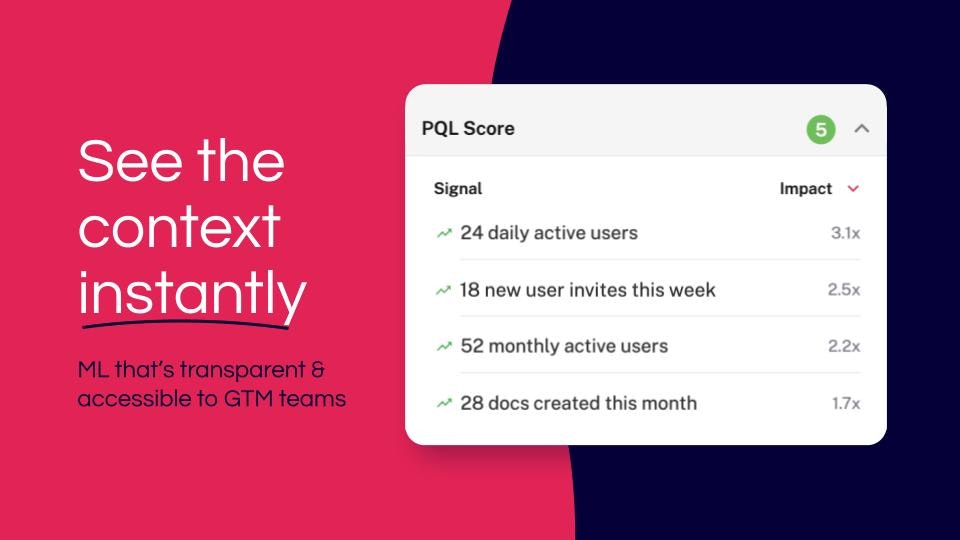 See the context instantly

ML that's transparent & accessible to GTM teams

PQL Score 5

| Signal | Impact |
|---|---|
| 24 daily active users | 3.1x |
| 18 new user invites this week | 2.5x |
| 52 monthly active users | 2.2x |
| 28 docs created this month | 1.7x |